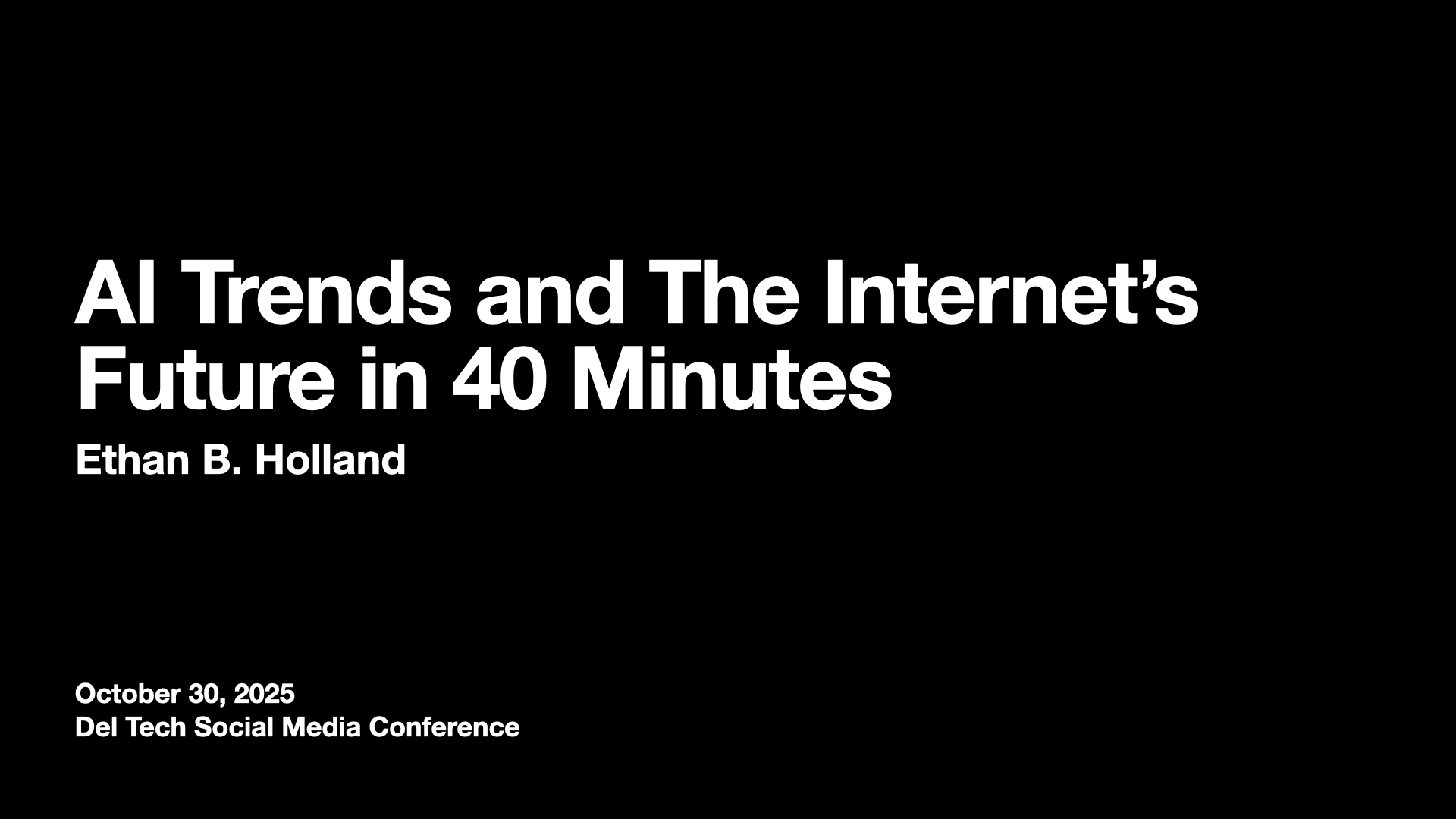 AI Trends and The Internet’s Future in 40 Minutes

Ethan B. Holland

October 30, 2025
Del Tech Social Media Conference